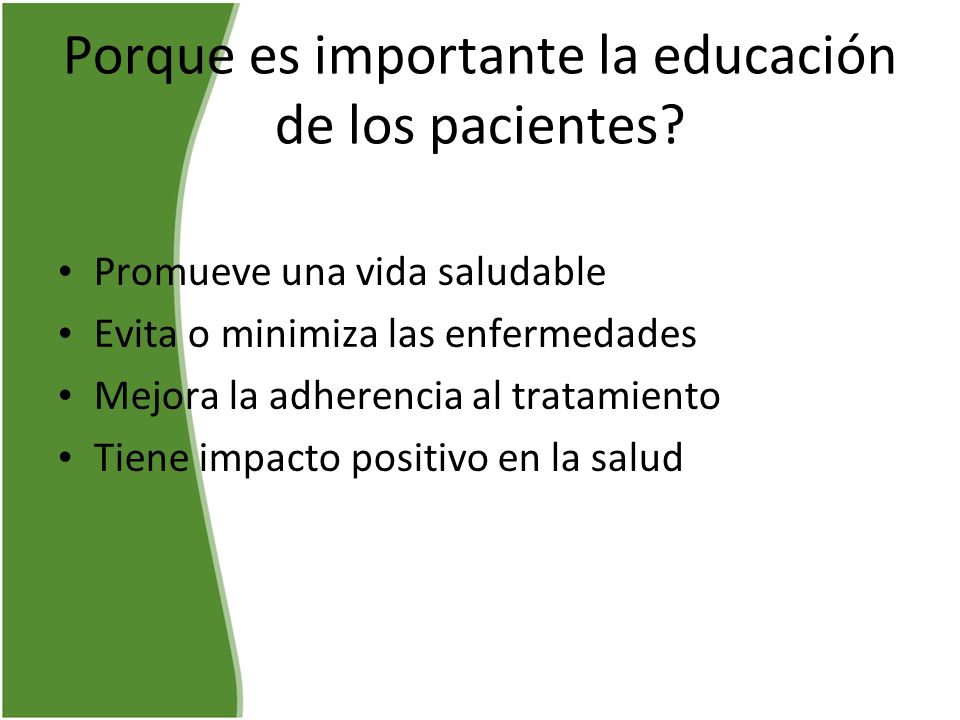 Porque es importante la educación de los pacientes?

• Promueve una vida saludable
• Evita o minimiza las enfermedades
• Mejora la adherencia al tratamiento
• Tiene impacto positivo en la salud